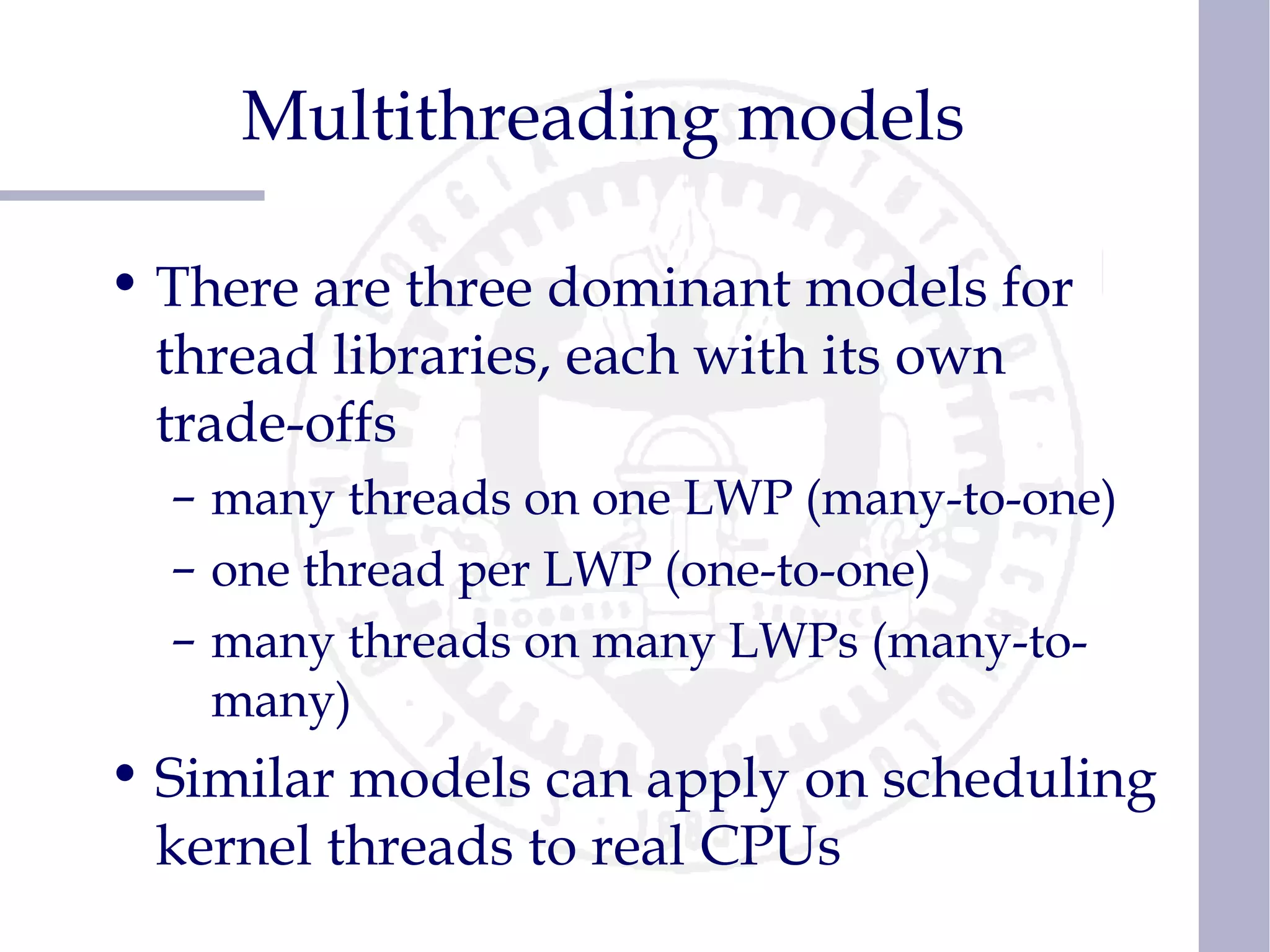 Multithreading models

• There are three dominant models for thread libraries, each with its own trade-offs

– many threads on one LWP (many-to-one)

– one thread per LWP (one-to-one)

– many threads on many LWPs (many-to-many)

• Similar models can apply on scheduling kernel threads to real CPUs